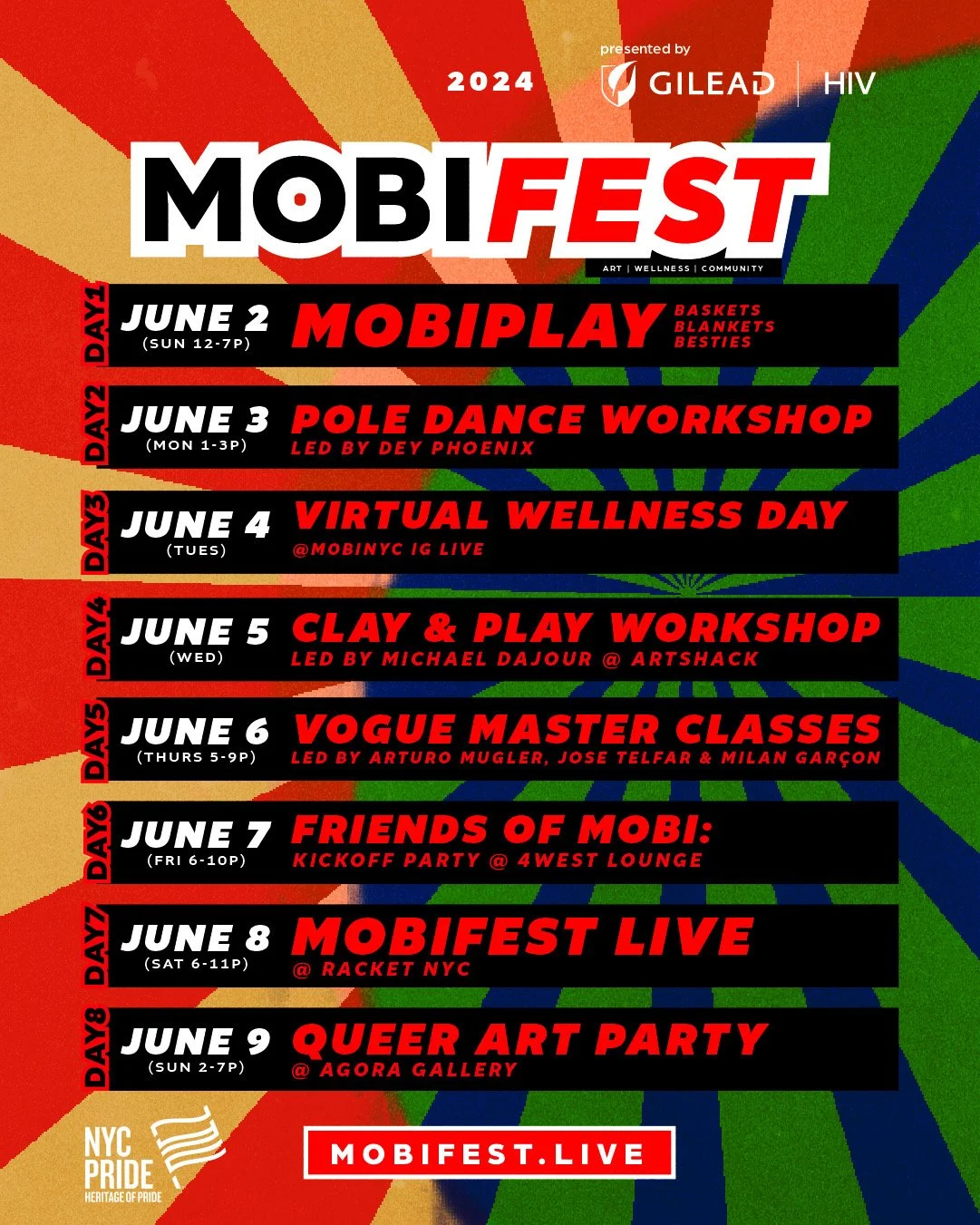 2024

presented by
GILEAD | HIV

MOBIFEST
ART | WELLNESS | COMMUNITY

DAY1 JUNE 2 (SUN 12-7P) MOBIPLAY BASKETS BLANKETS BESTIES

DAY2 JUNE 3 (MON 1-3P) POLE DANCE WORKSHOP LED BY DEY PHOENIX

DAY3 JUNE 4 (TUES) VIRTUAL WELLNESS DAY @MOBINYC IG LIVE

DAY4 JUNE 5 (WED) CLAY & PLAY WORKSHOP LED BY MICHAEL DAJOUR @ ARTSHACK

DAY5 JUNE 6 (THURS 5-9P) VOGUE MASTER CLASSES LED BY ARTURO MUGLER, JOSE TELFAR & MILAN GARÇON

DAY6 JUNE 7 (FRI 6-10P) FRIENDS OF MOBI: KICKOFF PARTY @ 4WEST LOUNGE

DAY7 JUNE 8 (SAT 6-11P) MOBIFEST LIVE @ RACKET NYC

DAY8 JUNE 9 (SUN 2-7P) QUEER ART PARTY @ AGORA GALLERY

NYC PRIDE HERITAGE OF PRIDE

MOBIFEST.LIVE